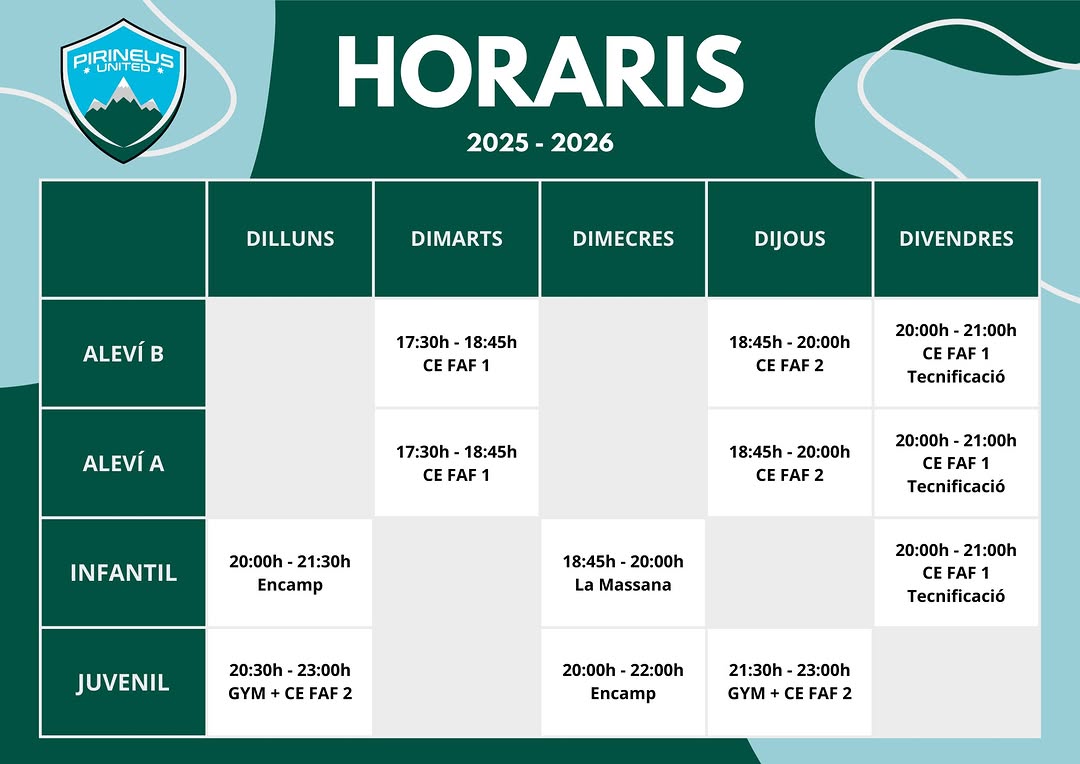 PIRINEUS UNITED

HORARIS

2025 - 2026

| | DILLUNS | DIMARTS | DIMECRES | DIJOUS | DIVENDRES |
|---|---|---|---|---|---|
| ALEVÍ B | | 17:30h - 18:45h CE FAF 1 | | 18:45h - 20:00h CE FAF 2 | 20:00h - 21:00h CE FAF 1 Tecnificació |
| ALEVÍ A | | 17:30h - 18:45h CE FAF 1 | | 18:45h - 20:00h CE FAF 2 | 20:00h - 21:00h CE FAF 1 Tecnificació |
| INFANTIL | 20:00h - 21:30h Encamp | | 18:45h - 20:00h La Massana | | 20:00h - 21:00h CE FAF 1 Tecnificació |
| JUVENIL | 20:30h - 23:00h GYM + CE FAF 2 | | 20:00h - 22:00h Encamp | 21:30h - 23:00h GYM + CE FAF 2 | |